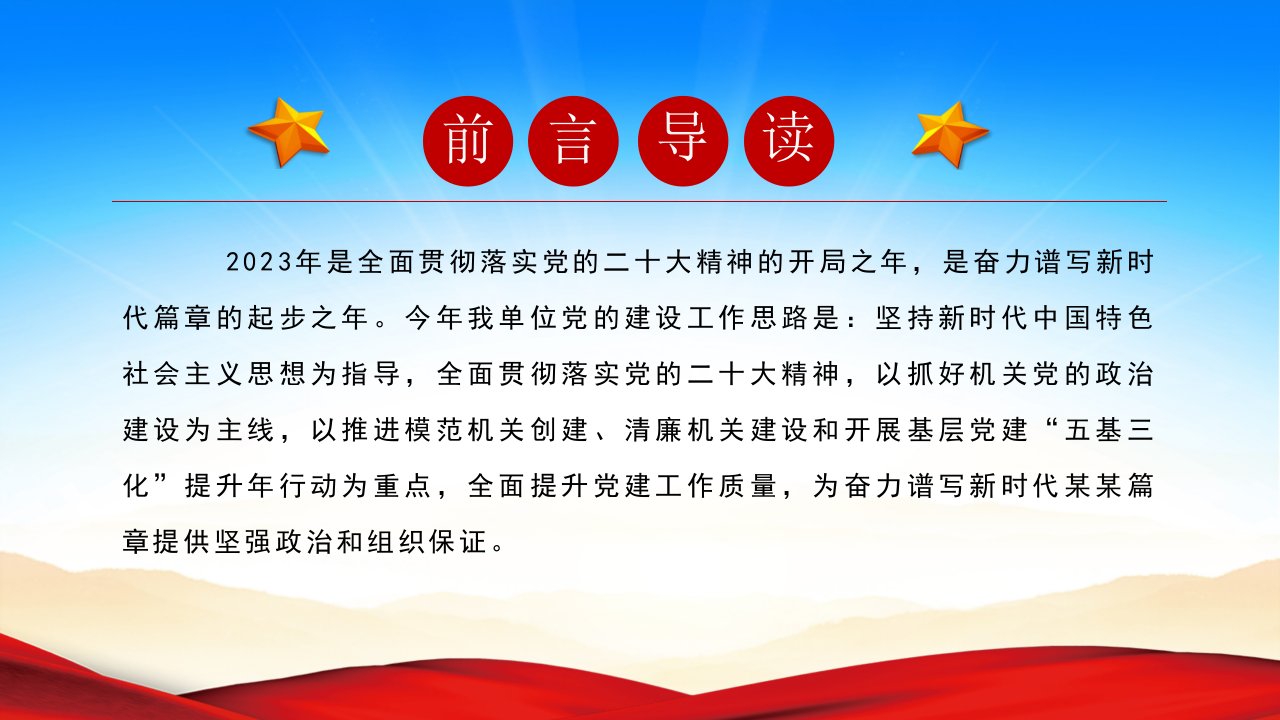 前言导读

2023年是全面贯彻落实党的二十大精神的开局之年，是奋力谱写新时代篇章的起步之年。今年我单位党的建设工作思路是：坚持新时代中国特色社会主义思想为指导，全面贯彻落实党的二十大精神，以抓好机关党的政治建设为主线，以推进模范机关创建、清廉机关建设和开展基层党建“五基三化”提升年行动为重点，全面提升党建工作质量，为奋力谱写新时代某某篇章提供坚强政治和组织保证。